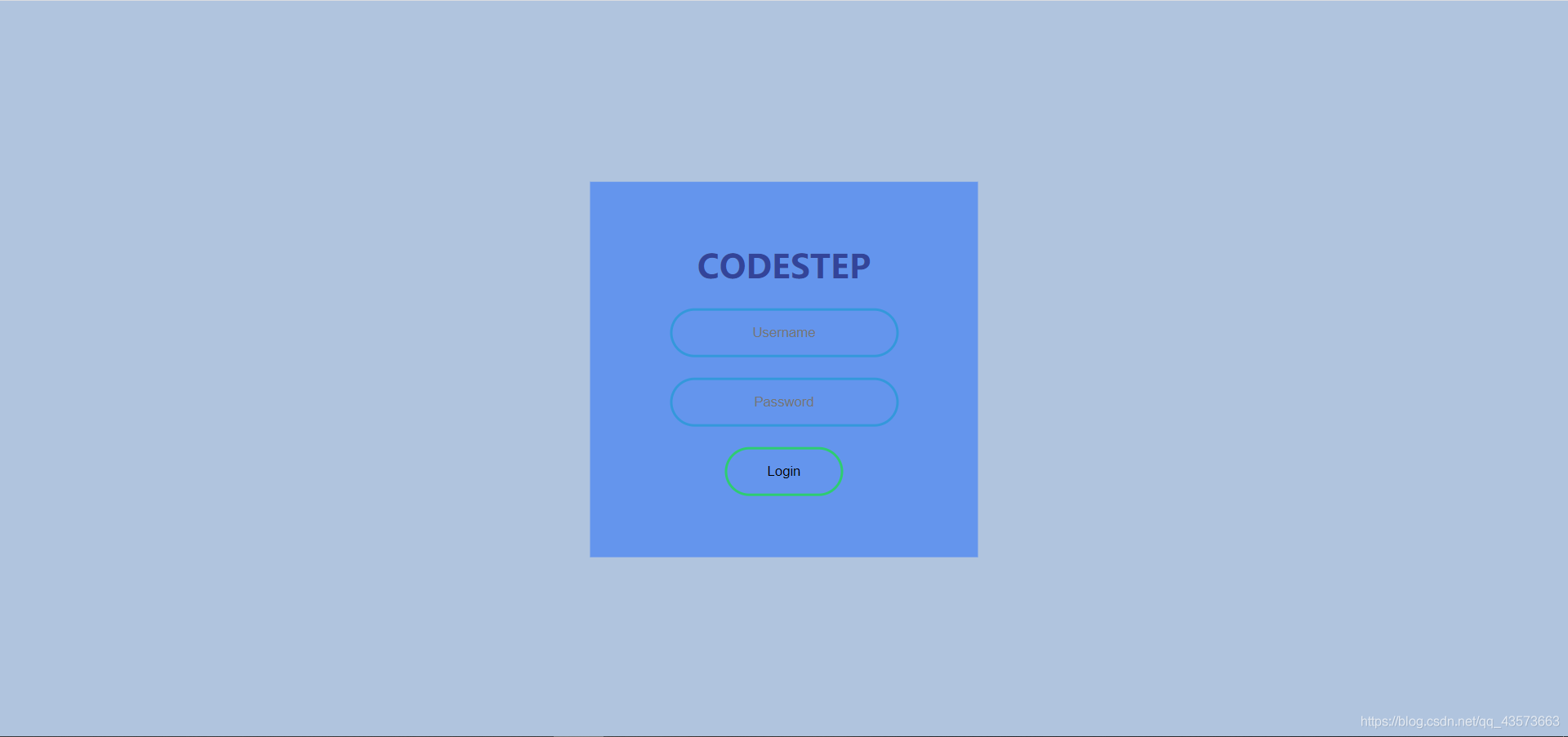 CODESTEP

Username

Password

Login

https://blog.csdn.net/qq_43573663